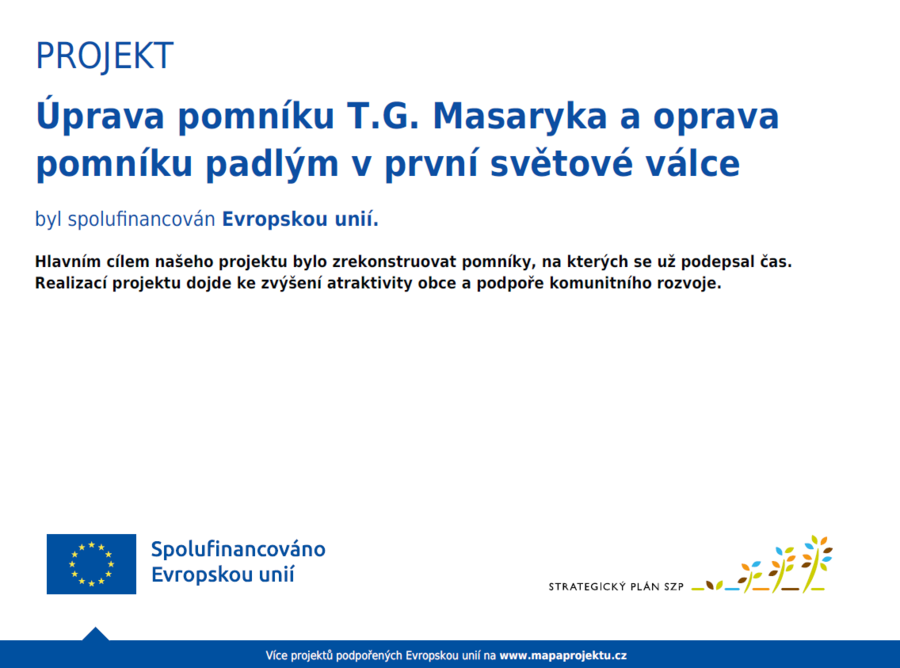 PROJEKT

Úprava pomníku T.G. Masaryka a oprava pomníku padlým v první světové válce

byl spolufinancován Evropskou unií.

Hlavním cílem našeho projektu bylo zrekonstruovat pomníky, na kterých se už podepsal čas. Realizací projektu dojde ke zvýšení atraktivity obce a podpoře komunitního rozvoje.

Spolufinancováno Evropskou unií

STRATEGICKÝ PLÁN SZP

Více projektů podpořených Evropskou unií na www.mapaprojektu.cz